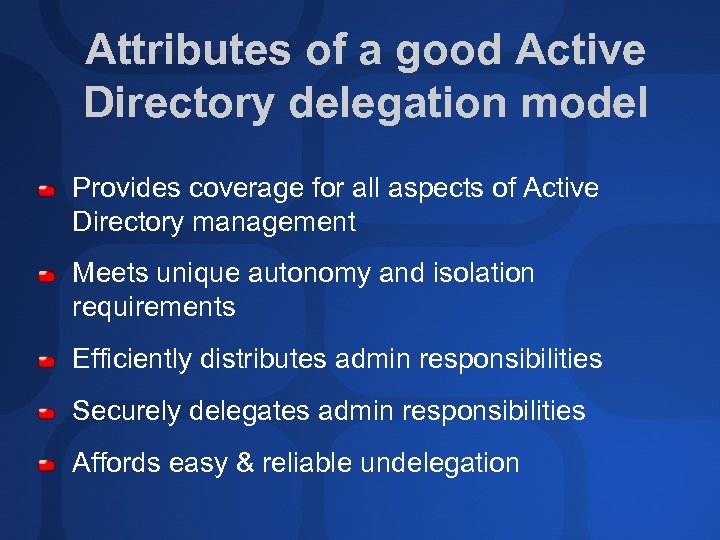 Attributes of a good Active Directory delegation model

Provides coverage for all aspects of Active Directory management

Meets unique autonomy and isolation requirements

Efficiently distributes admin responsibilities

Securely delegates admin responsibilities

Affords easy & reliable undelegation